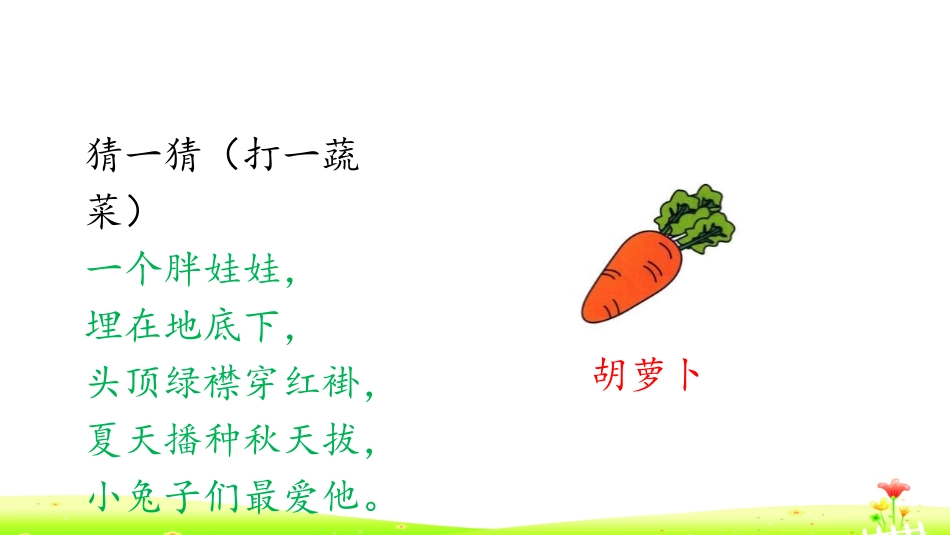 猜一猜（打一蔬菜）

一个胖娃娃，
埋在地底下，
头顶绿襟穿红褂，
夏天播种秋天拔，
小兔子们最爱他。

胡萝卜